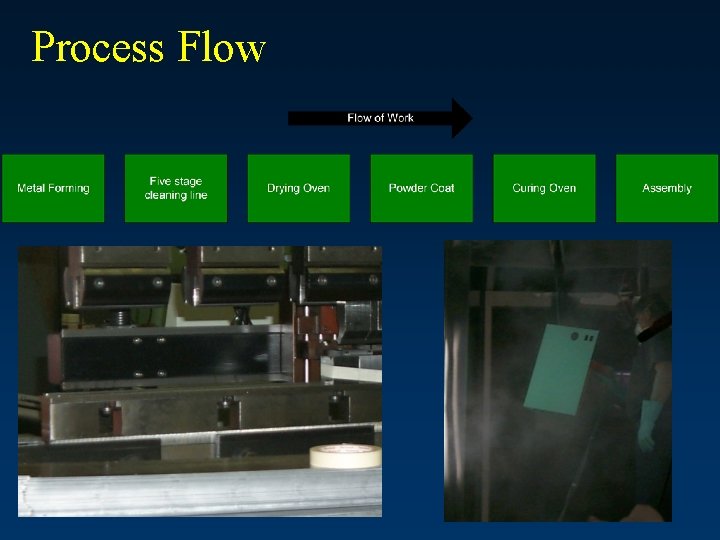 Process Flow

Flow of Work

Metal Forming

Five stage cleaning line

Drying Oven

Powder Coat

Curing Oven

Assembly